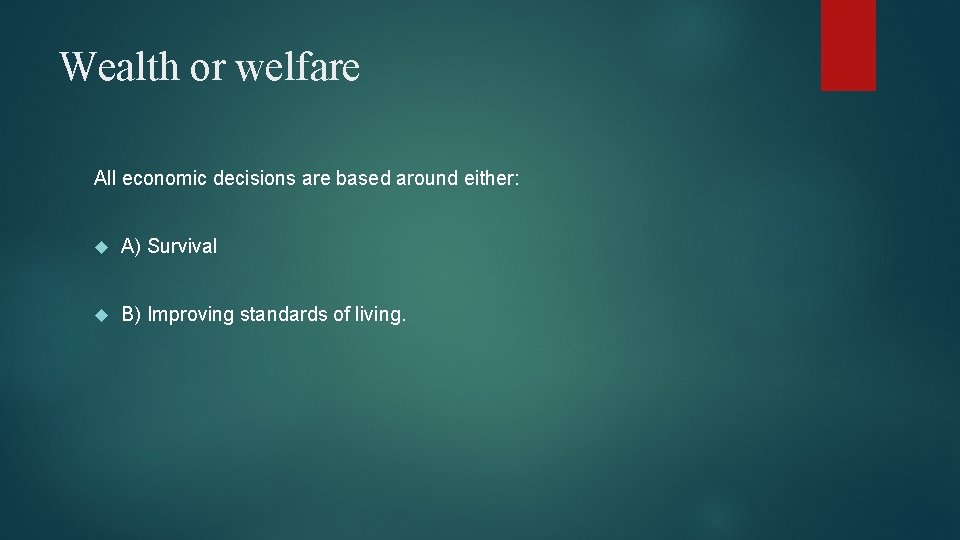 Wealth or welfare

All economic decisions are based around either:

A) Survival

B) Improving standards of living.